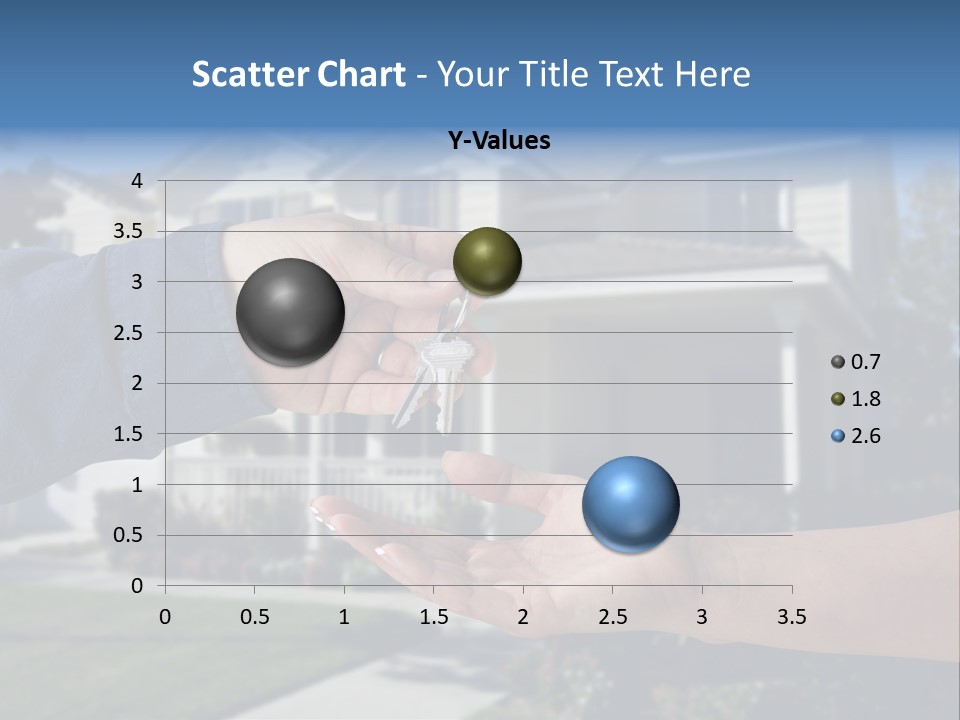 Scatter Chart - Your Title Text Here

Y-Values

4
3.5
3
2.5
2
1.5
1
0.5
0

0 0.5 1 1.5 2 2.5 3 3.5

0.7
1.8
2.6